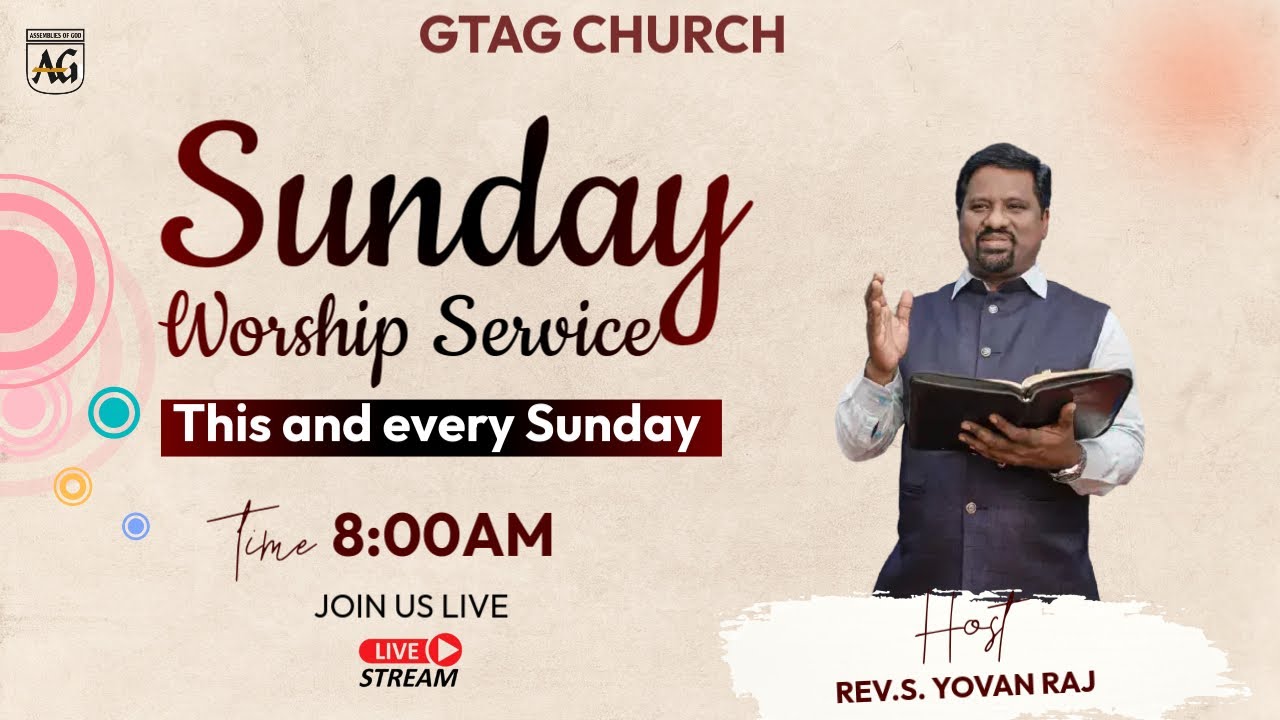 ASSEMBLIES OF GOD
AG

GTAG CHURCH

Sunday
Worship Service

This and every Sunday

Time 8:00AM

JOIN US LIVE

LIVE
STREAM

Host
REV.S. YOVAN RAJ